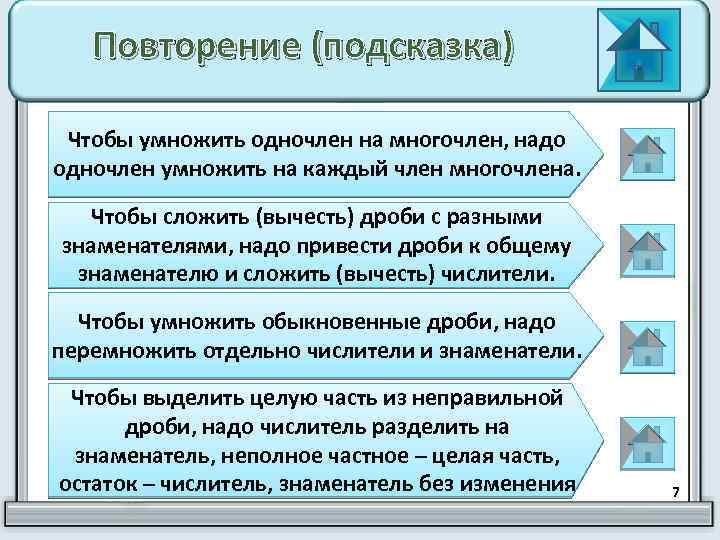 Повторение (подсказка)

Чтобы умножить одночлен на многочлен, надо одночлен умножить на каждый член многочлена.

Чтобы сложить (вычесть) дроби с разными знаменателями, надо привести дроби к общему знаменателю и сложить (вычесть) числители.

Чтобы умножить обыкновенные дроби, надо перемножить отдельно числители и знаменатели.

Чтобы выделить целую часть из неправильной дроби, надо числитель разделить на знаменатель, неполное частное – целая часть, остаток – числитель, знаменатель без изменения

7